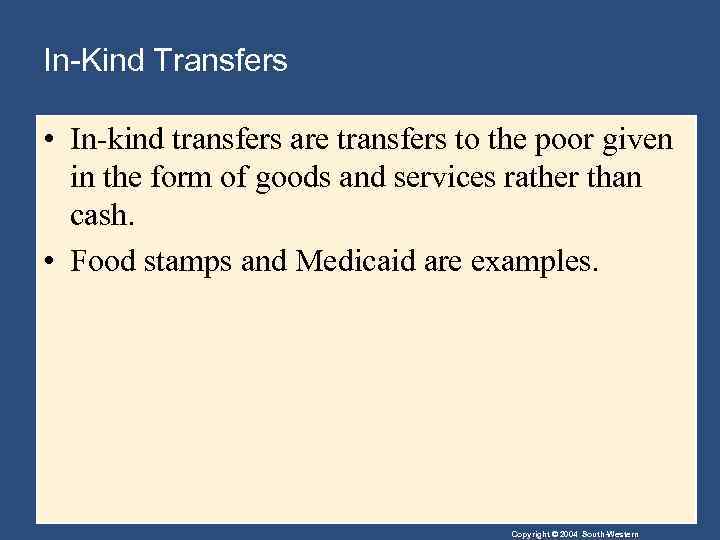 In-Kind Transfers

• In-kind transfers are transfers to the poor given in the form of goods and services rather than cash.

• Food stamps and Medicaid are examples.

Copyright © 2004 South-Western